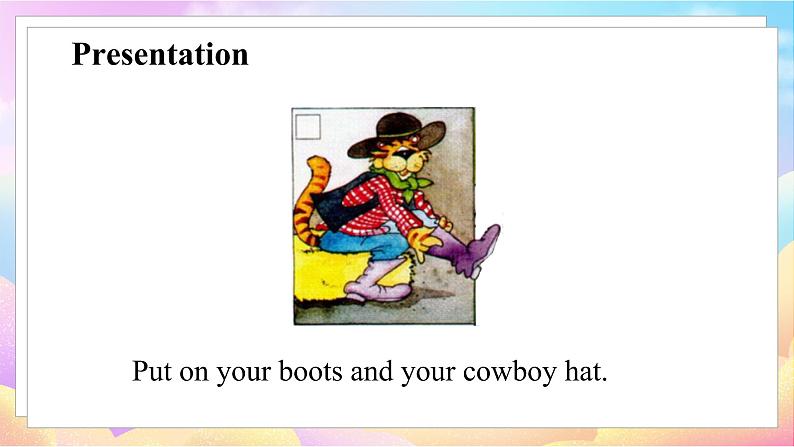 Presentation

Put on your boots and your cowboy hat.